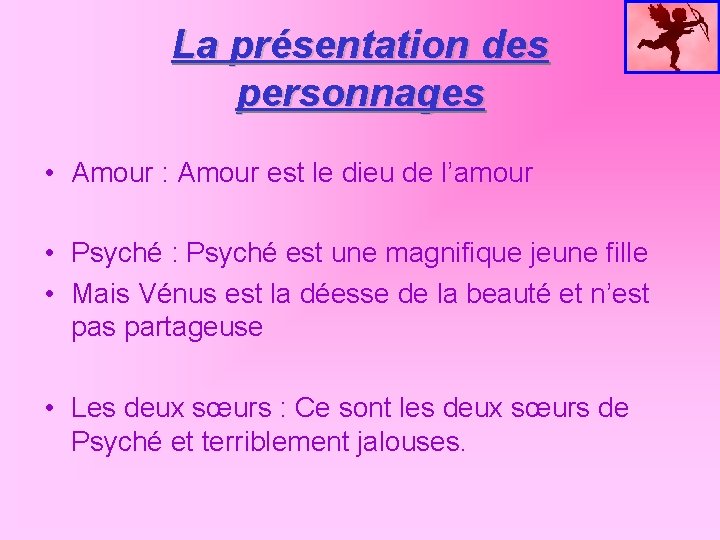 La présentation des personnages

• Amour : Amour est le dieu de l’amour

• Psyché : Psyché est une magnifique jeune fille
• Mais Vénus est la déesse de la beauté et n’est pas partageuse

• Les deux sœurs : Ce sont les deux sœurs de Psyché et terriblement jalouses.